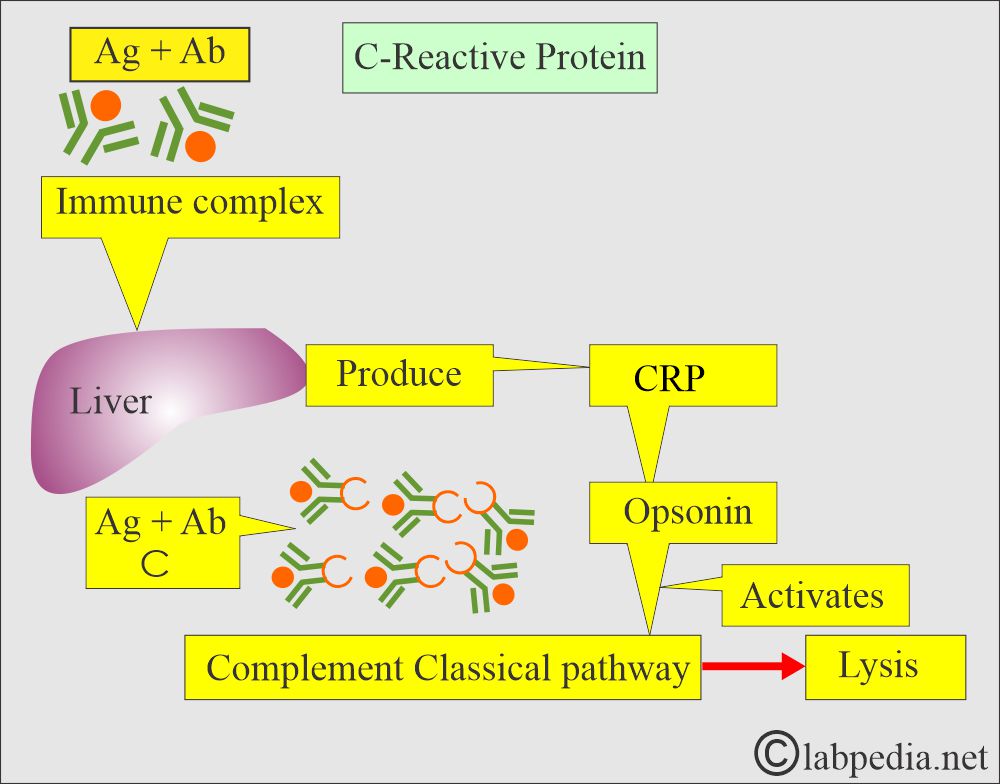 Ag + Ab

C-Reactive Protein

Immune complex

Liver

Produce

CRP

Ag + Ab
C

Opsonin

Activates

Complement Classical pathway

Lysis

©labpedia.net